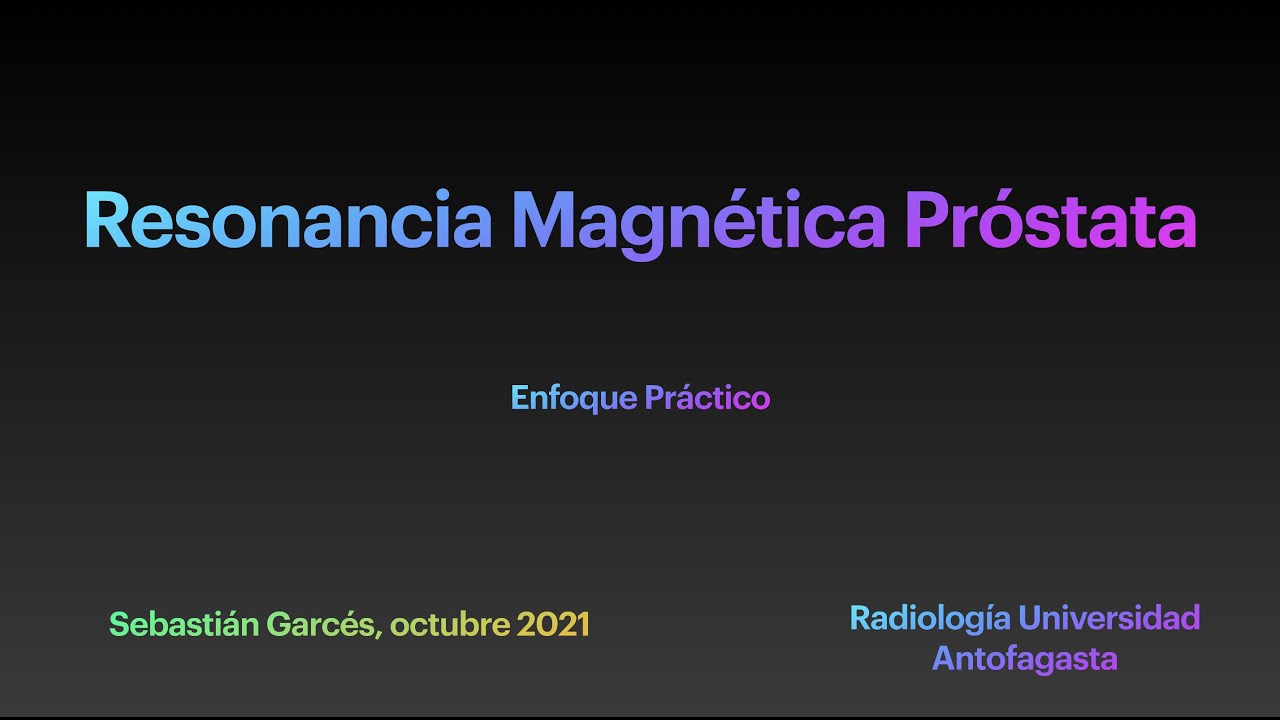 Resonancia Magnética Próstata

Enfoque Práctico

Sebastián Garcés, octubre 2021

Radiología Universidad Antofagasta